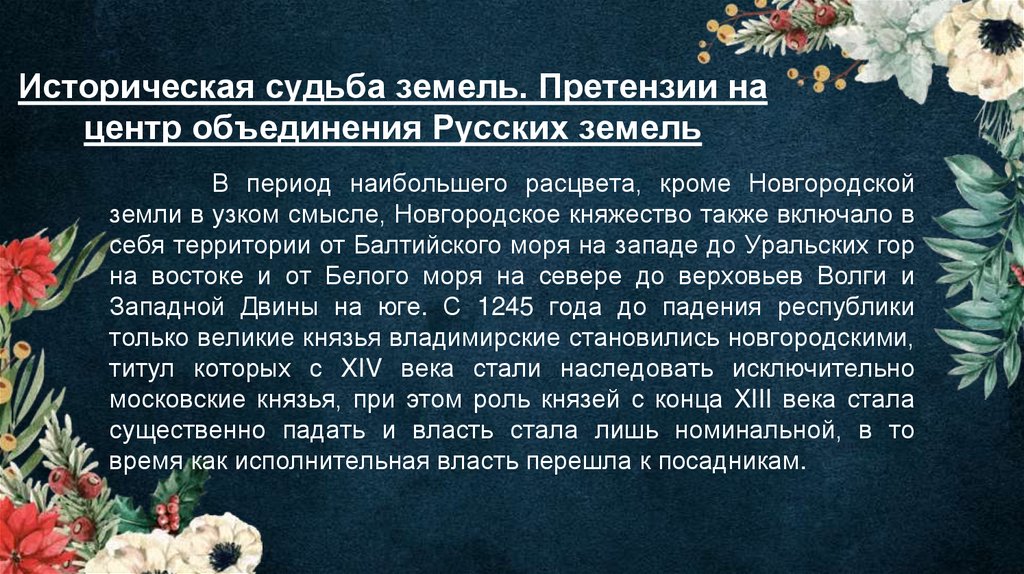 Историческая судьба земель. Претензии на центр объединения Русских земель

В период наибольшего расцвета, кроме Новгородской земли в узком смысле, Новгородское княжество также включало в себя территории от Балтийского моря на западе до Уральских гор на востоке и от Белого моря на севере до верховьев Волги и Западной Двины на юге. С 1245 года до падения республики только великие князья владимирские становились новгородскими, титул которых с XIV века стали наследовать исключительно московские князья, при этом роль князей с конца XIII века стала существенно падать и власть стала лишь номинальной, в то время как исполнительная власть перешла к посадникам.